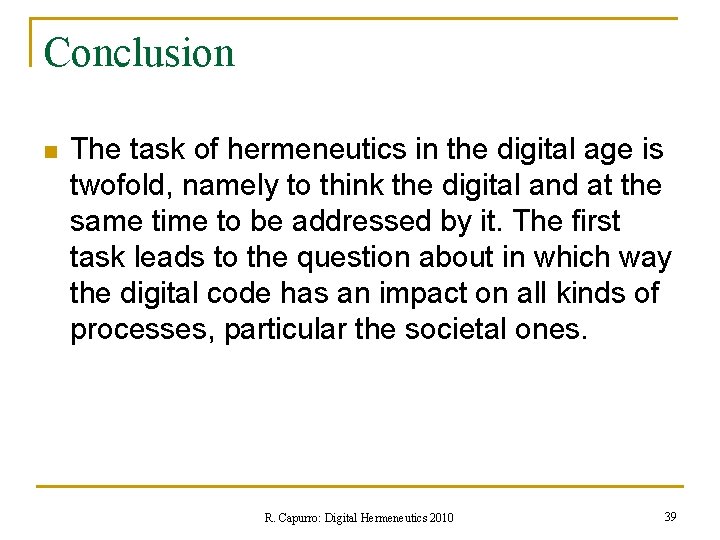 Conclusion

The task of hermeneutics in the digital age is twofold, namely to think the digital and at the same time to be addressed by it. The first task leads to the question about in which way the digital code has an impact on all kinds of processes, particular the societal ones.

R. Capurro: Digital Hermeneutics 2010

39